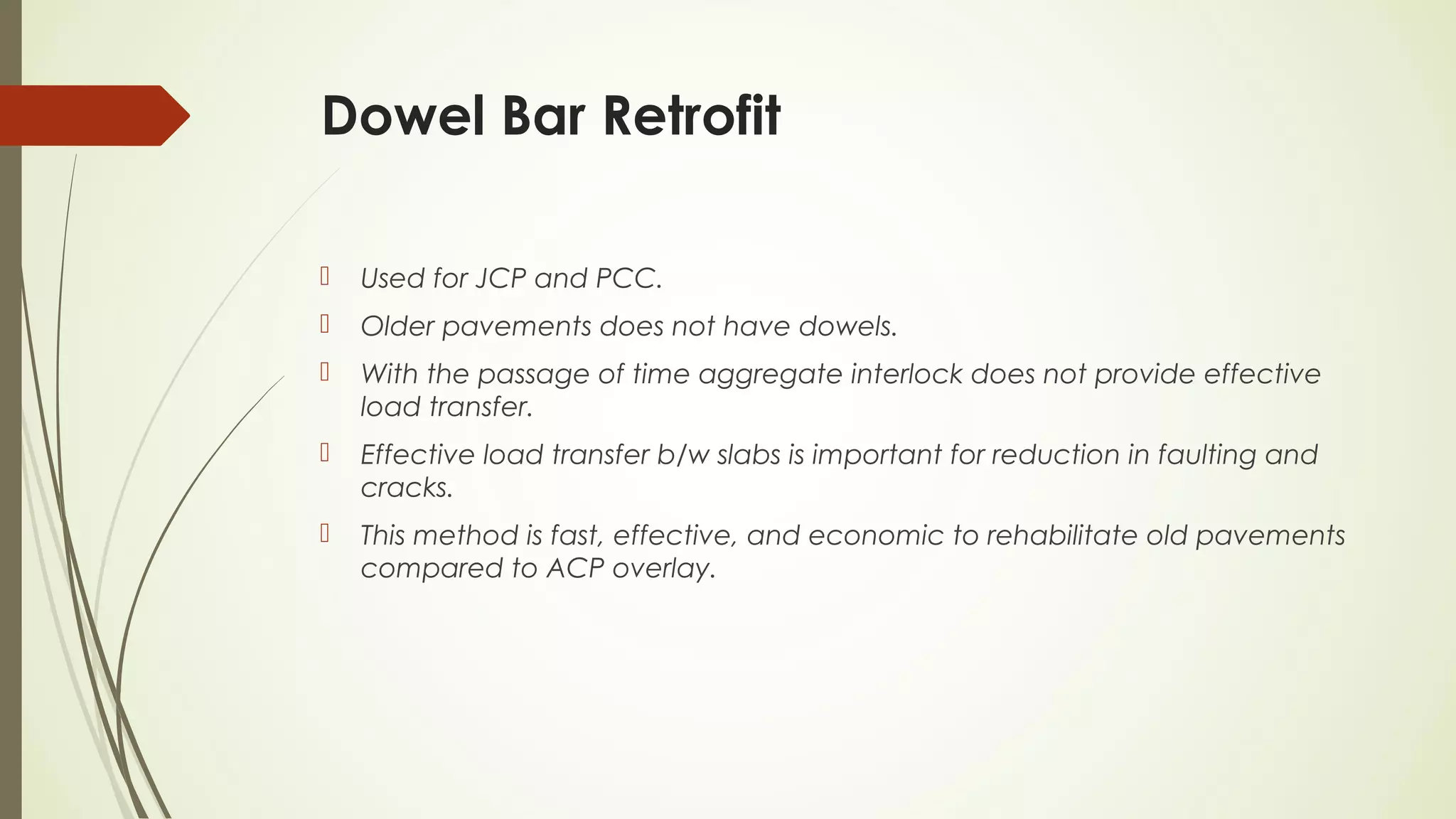 Dowel Bar Retrofit

Used for JCP and PCC.

Older pavements does not have dowels.

With the passage of time aggregate interlock does not provide effective load transfer.

Effective load transfer b/w slabs is important for reduction in faulting and cracks.

This method is fast, effective, and economic to rehabilitate old pavements compared to ACP overlay.